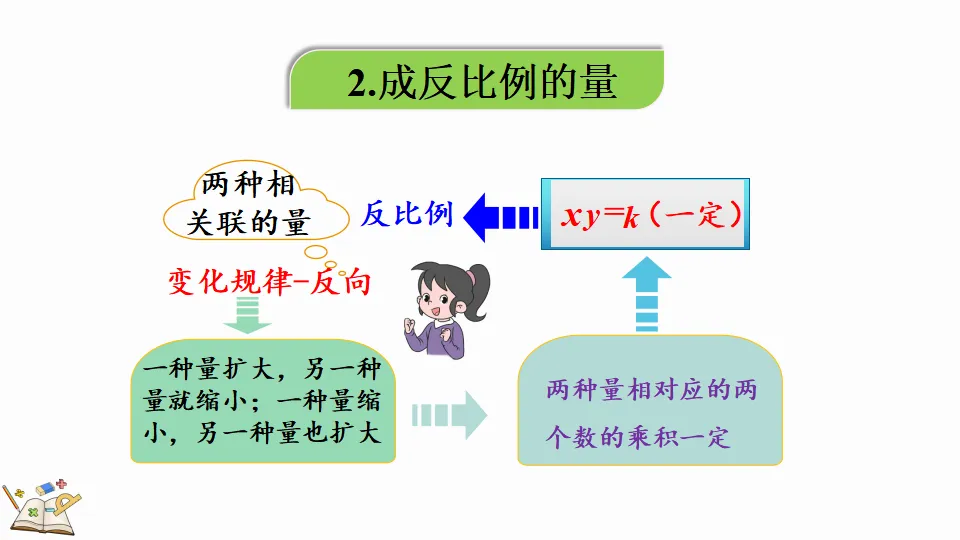 2.成反比例的量

两种相关联的量

反比例

$xy=k$（一定）

变化规律-反向

一种量扩大，另一种量就缩小；一种量缩小，另一种量也扩大

两种量相对应的两个数的乘积一定